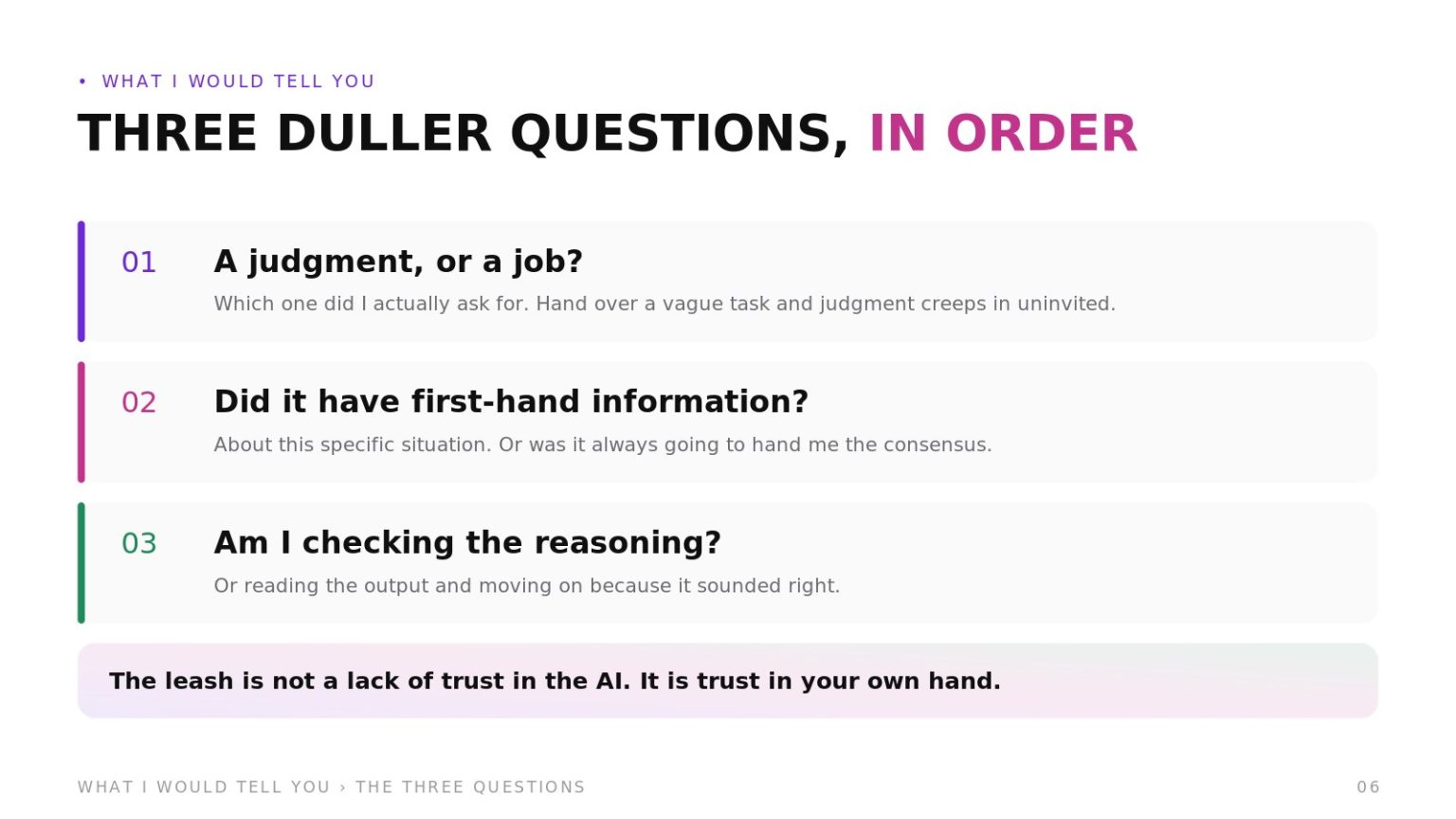 • WHAT I WOULD TELL YOU

THREE DULLER QUESTIONS, IN ORDER

01 A judgment, or a job?

Which one did I actually ask for. Hand over a vague task and judgment creeps in uninvited.

02 Did it have first-hand information?

About this specific situation. Or was it always going to hand me the consensus.

03 Am I checking the reasoning?

Or reading the output and moving on because it sounded right.

The leash is not a lack of trust in the AI. It is trust in your own hand.

WHAT I WOULD TELL YOU › THE THREE QUESTIONS

06